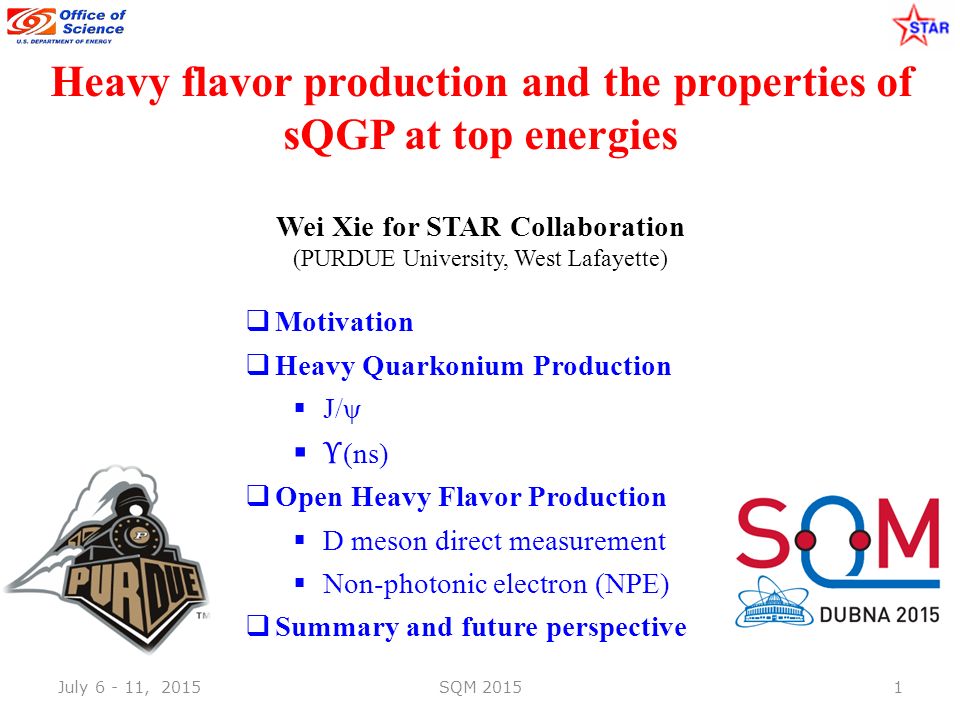 Office of Science
U.S. DEPARTMENT OF ENERGY

STAR

Heavy flavor production and the properties of sQGP at top energies

Wei Xie for STAR Collaboration
(PURDUE University, West Lafayette)

❑ Motivation
❑ Heavy Quarkonium Production
▪ J/ψ
▪ ϒ(ns)
❑ Open Heavy Flavor Production
▪ D meson direct measurement
▪ Non-photonic electron (NPE)
❑ Summary and future perspective

PURDUE
P
TM

SQM
DUBNA 2015

July 6 - 11, 2015

SQM 2015

1